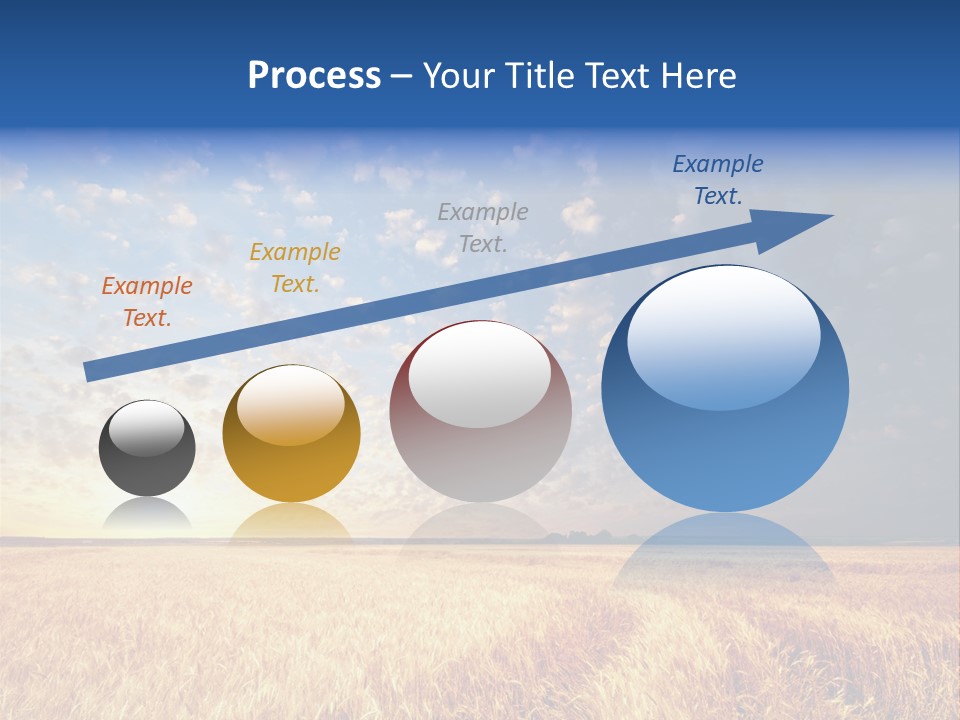 Process – Your Title Text Here

Example Text.

Example Text.

Example Text.

Example Text.